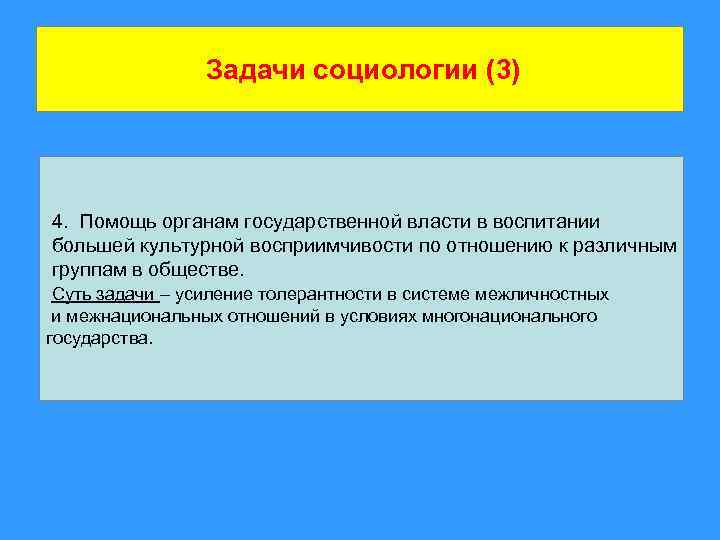 Задачи социологии (3)

4. Помощь органам государственной власти в воспитании большей культурной восприимчивости по отношению к различным группам в обществе.

Суть задачи – усиление толерантности в системе межличностных и межнациональных отношений в условиях многонационального государства.